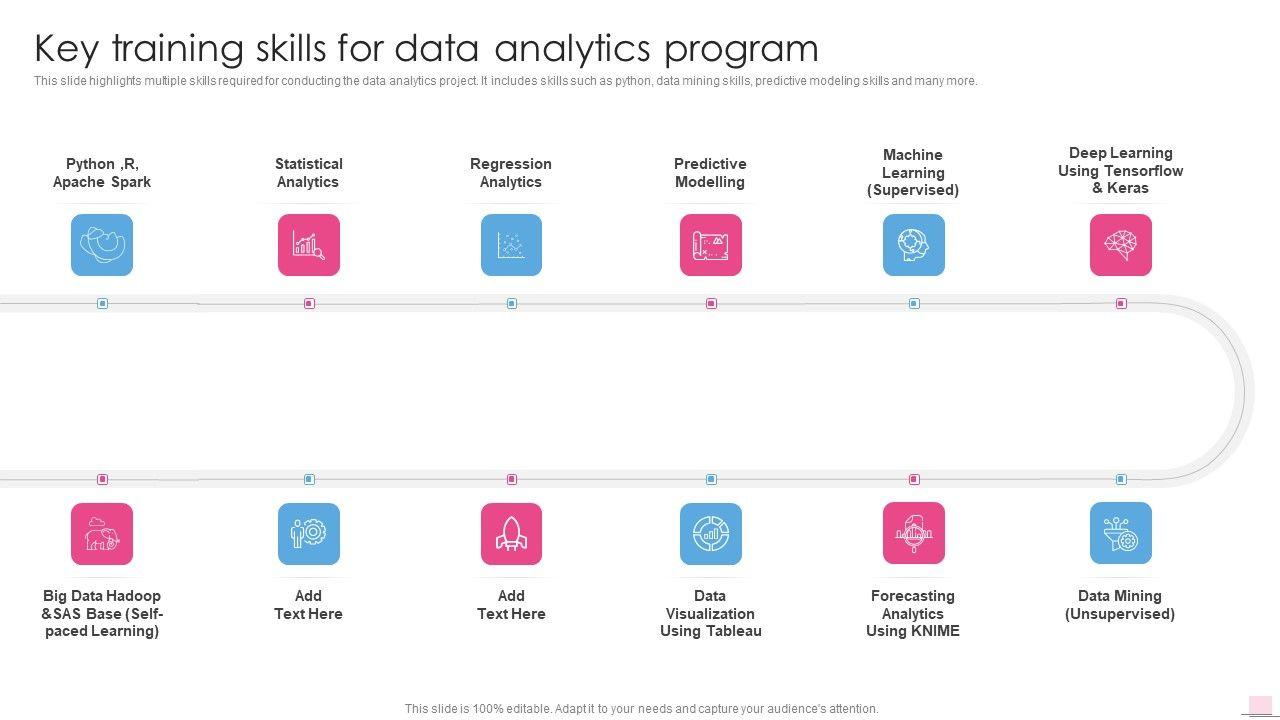 Key training skills for data analytics program

This slide highlights multiple skills required for conducting the data analytics project. It includes skills such as python, data mining skills, predictive modeling skills and many more.

Python ,R, Apache Spark

Statistical Analytics

Regression Analytics

Predictive Modelling

Machine Learning (Supervised)

Deep Learning Using Tensorflow & Keras

Big Data Hadoop &SAS Base (Self-paced Learning)

Add Text Here

Add Text Here

Data Visualization Using Tableau

Forecasting Analytics Using KNIME

Data Mining (Unsupervised)

This slide is 100% editable. Adapt it to your needs and capture your audience's attention.